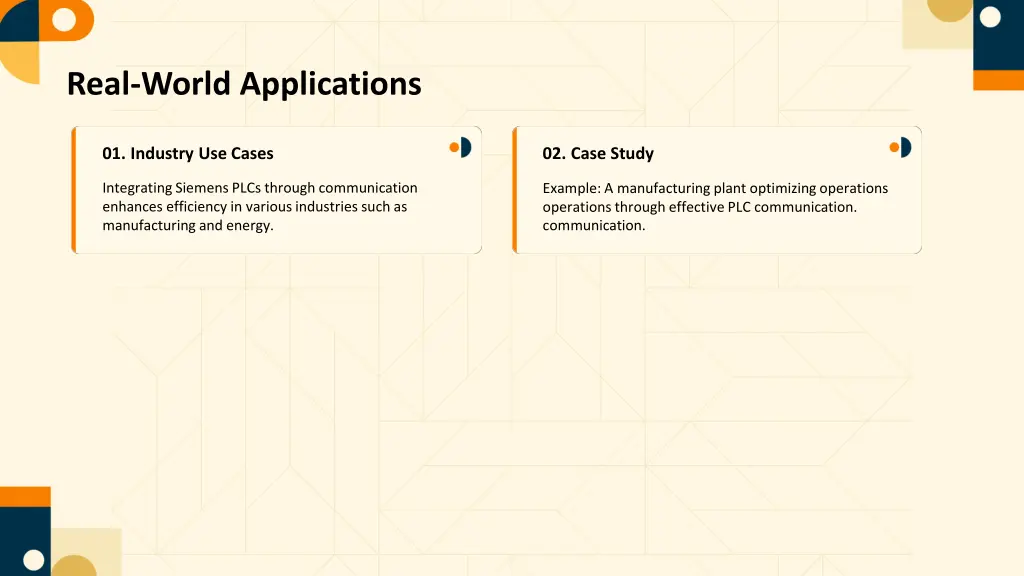 Real-World Applications

01. Industry Use Cases

Integrating Siemens PLCs through communication enhances efficiency in various industries such as manufacturing and energy.

02. Case Study

Example: A manufacturing plant optimizing operations operations through effective PLC communication. communication.